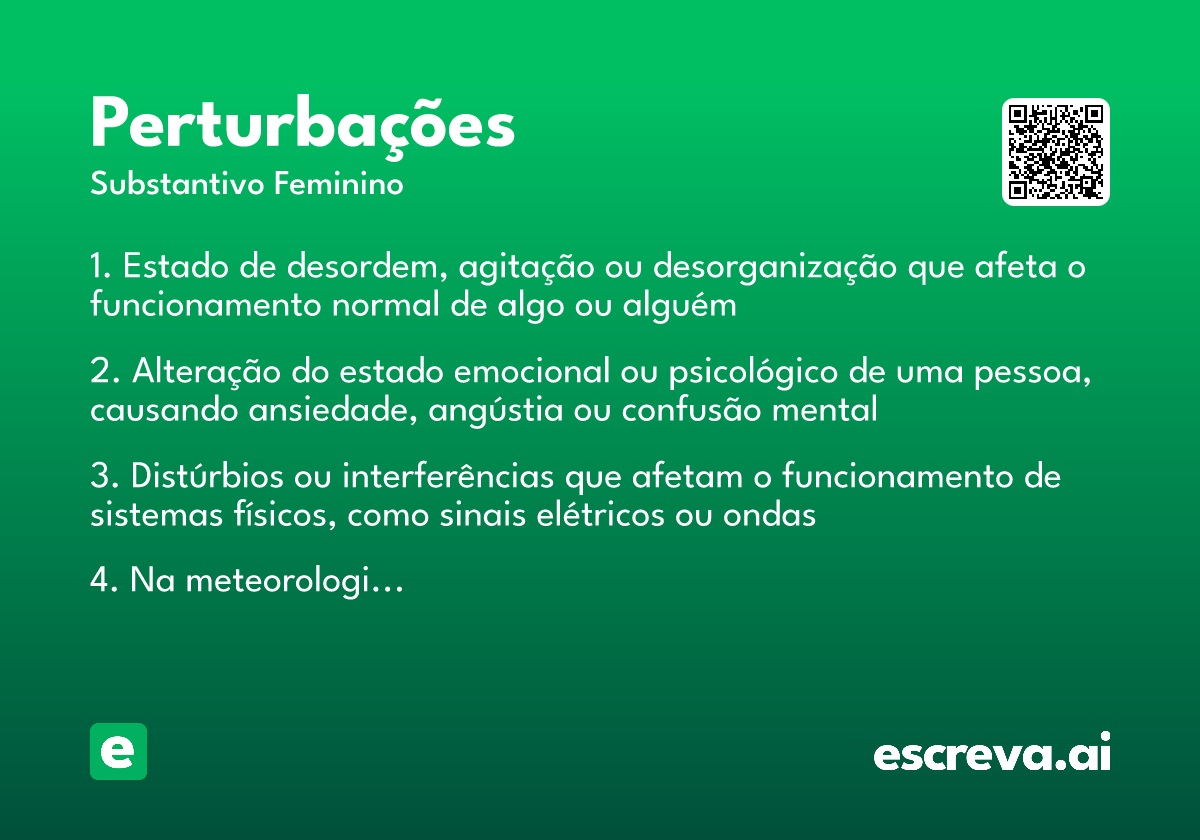 Perturbações
Substantivo Feminino

1. Estado de desordem, agitação ou desorganização que afeta o funcionamento normal de algo ou alguém

2. Alteração do estado emocional ou psicológico de uma pessoa, causando ansiedade, angústia ou confusão mental

3. Distúrbios ou interferências que afetam o funcionamento de sistemas físicos, como sinais elétricos ou ondas

4. Na meteorologi...

e

escreva.ai